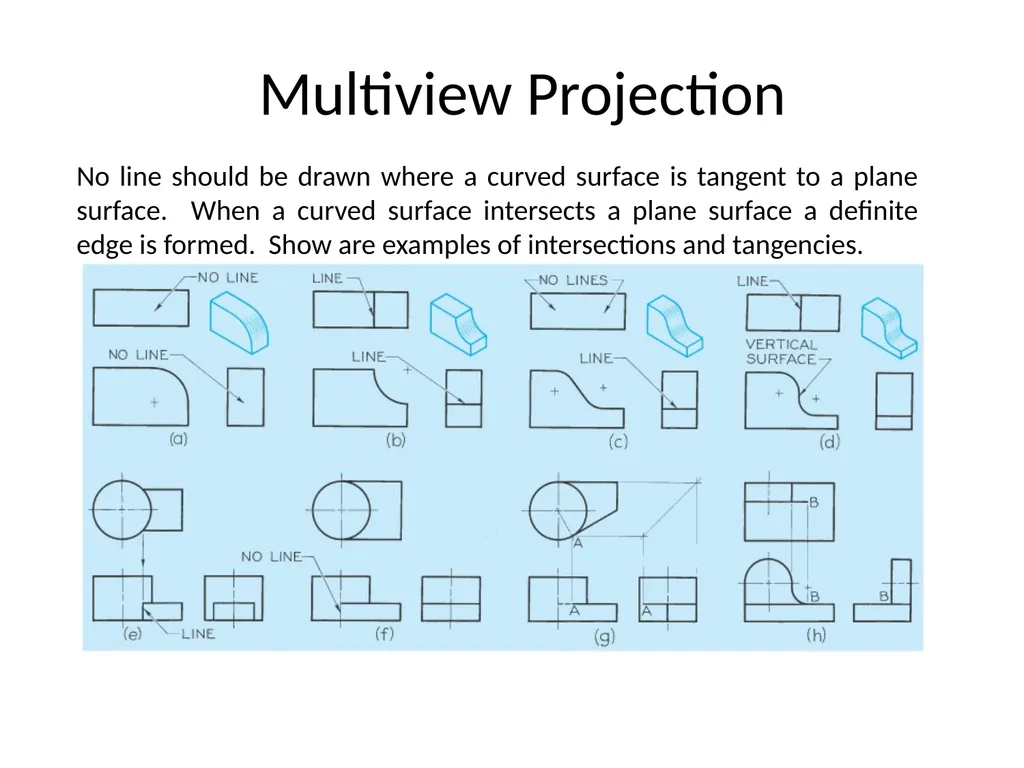 Multiview Projection

No line should be drawn where a curved surface is tangent to a plane surface. When a curved surface intersects a plane surface a definite edge is formed. Show are examples of intersections and tangencies.

NO LINE
NO LINE
(a)
LINE
LINE
(b)
NO LINES
LINE
(c)
LINE
VERTICAL SURFACE
(d)
(e)
LINE
NO LINE
(f)
A
A
A
(g)
B
B
B
(h)